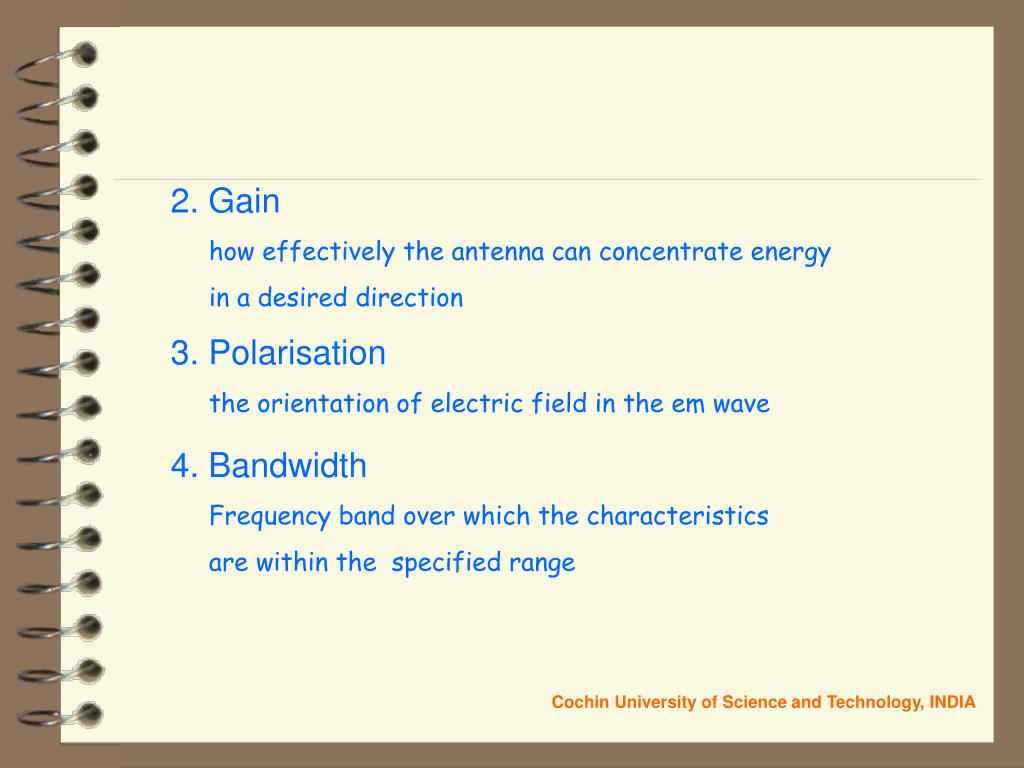 2. Gain

how effectively the antenna can concentrate energy in a desired direction

3. Polarisation

the orientation of electric field in the em wave

4. Bandwidth

Frequency band over which the characteristics are within the specified range

Cochin University of Science and Technology, INDIA